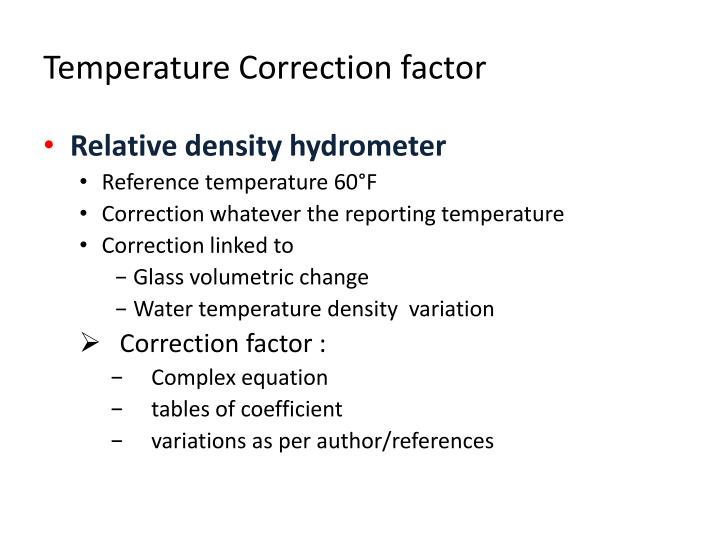 Temperature Correction factor

• Relative density hydrometer
• Reference temperature 60°F
• Correction whatever the reporting temperature
• Correction linked to
− Glass volumetric change
− Water temperature density variation
➢ Correction factor :
− Complex equation
− tables of coefficient
− variations as per author/references